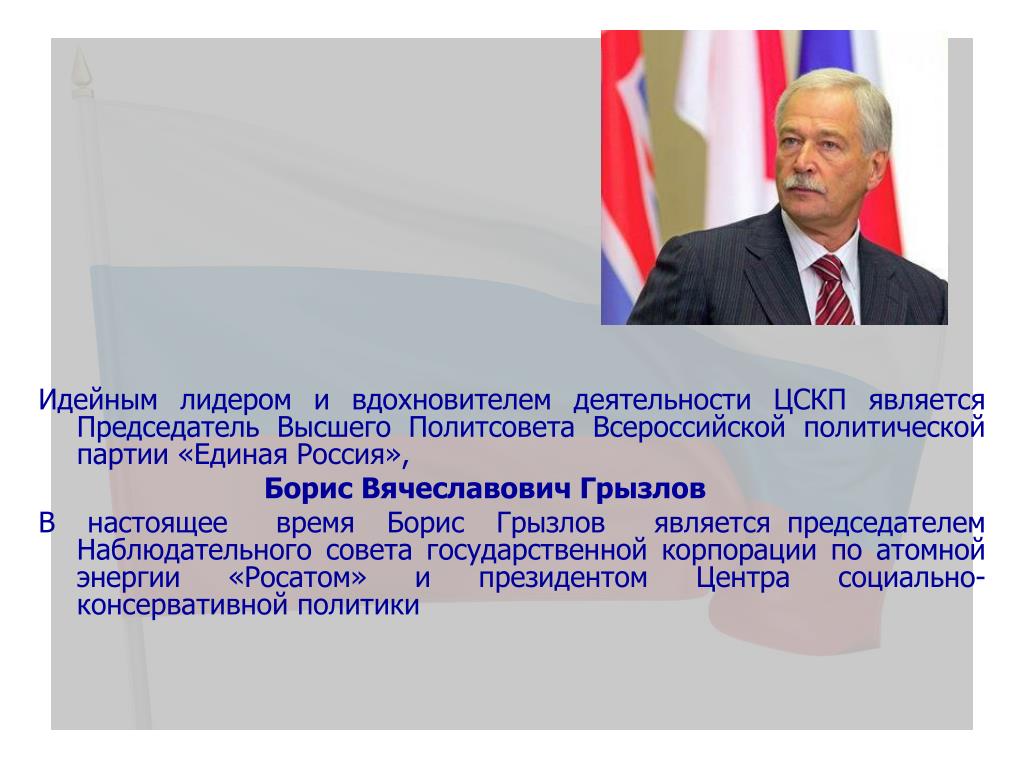 Идейным лидером и вдохновителем деятельности ЦСКП является Председатель Высшего Политсовета Всероссийской политической партии «Единая Россия»,

Борис Вячеславович Грызлов

В настоящее время Борис Грызлов является председателем Наблюдательного совета государственной корпорации по атомной энергии «Росатом» и президентом Центра социально-консервативной политики